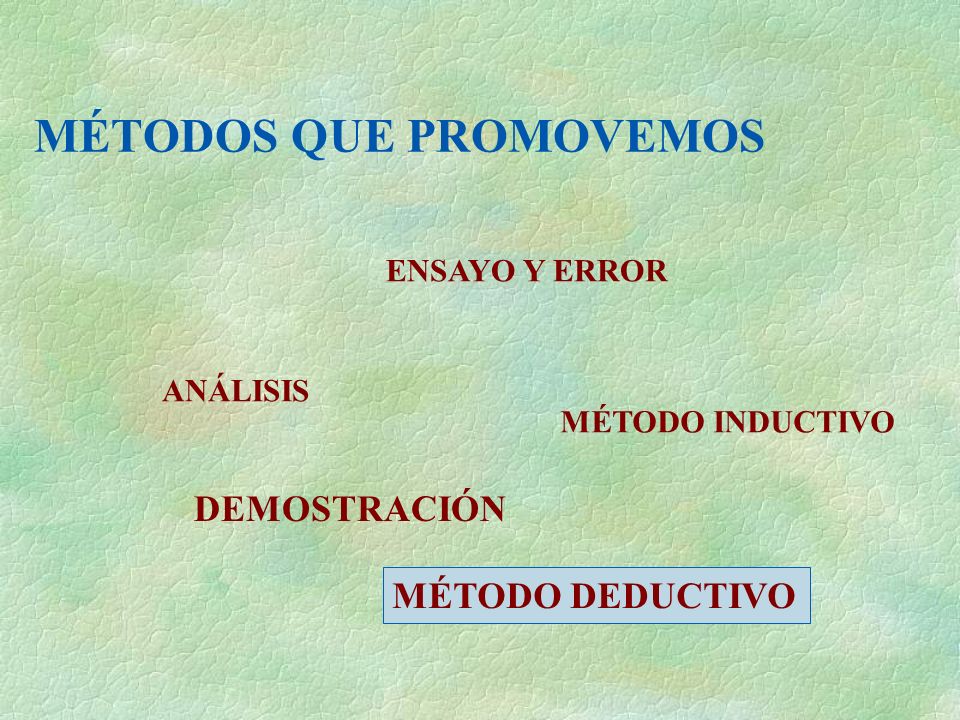 MÉTODOS QUE PROMOVEMOS

ENSAYO Y ERROR

ANÁLISIS

MÉTODO INDUCTIVO

DEMOSTRACIÓN

MÉTODO DEDUCTIVO